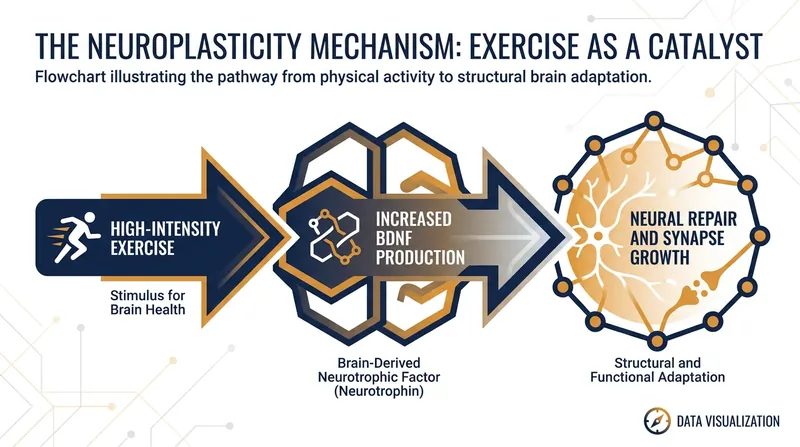 THE NEUROPLASTICITY MECHANISM: EXERCISE AS A CATALYST

Flowchart illustrating the pathway from physical activity to structural brain adaptation.

HIGH-INTENSITY EXERCISE

Stimulus for Brain Health

INCREASED BDNF PRODUCTION

Brain-Derived Neurotrophic Factor (Neurotrophin)

NEURAL REPAIR AND SYNAPSE GROWTH

Structural and Functional Adaptation

DATA VISUALIZATION